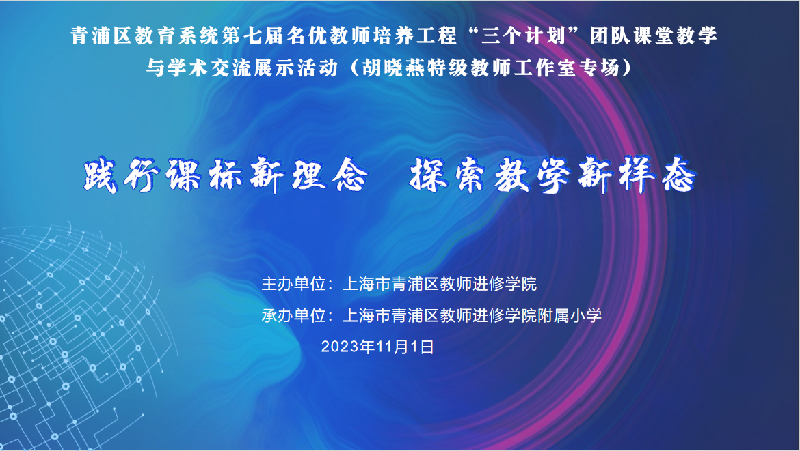 青浦区教育系统第七届名优教师培养工程“三个计划”团队课堂教学与学术交流展示活动（胡晓燕特级教师工作室专场）

践行课标新理念　探索教学新样态

主办单位：上海市青浦区教师进修学院

承办单位：上海市青浦区教师进修学院附属小学

2023年11月1日